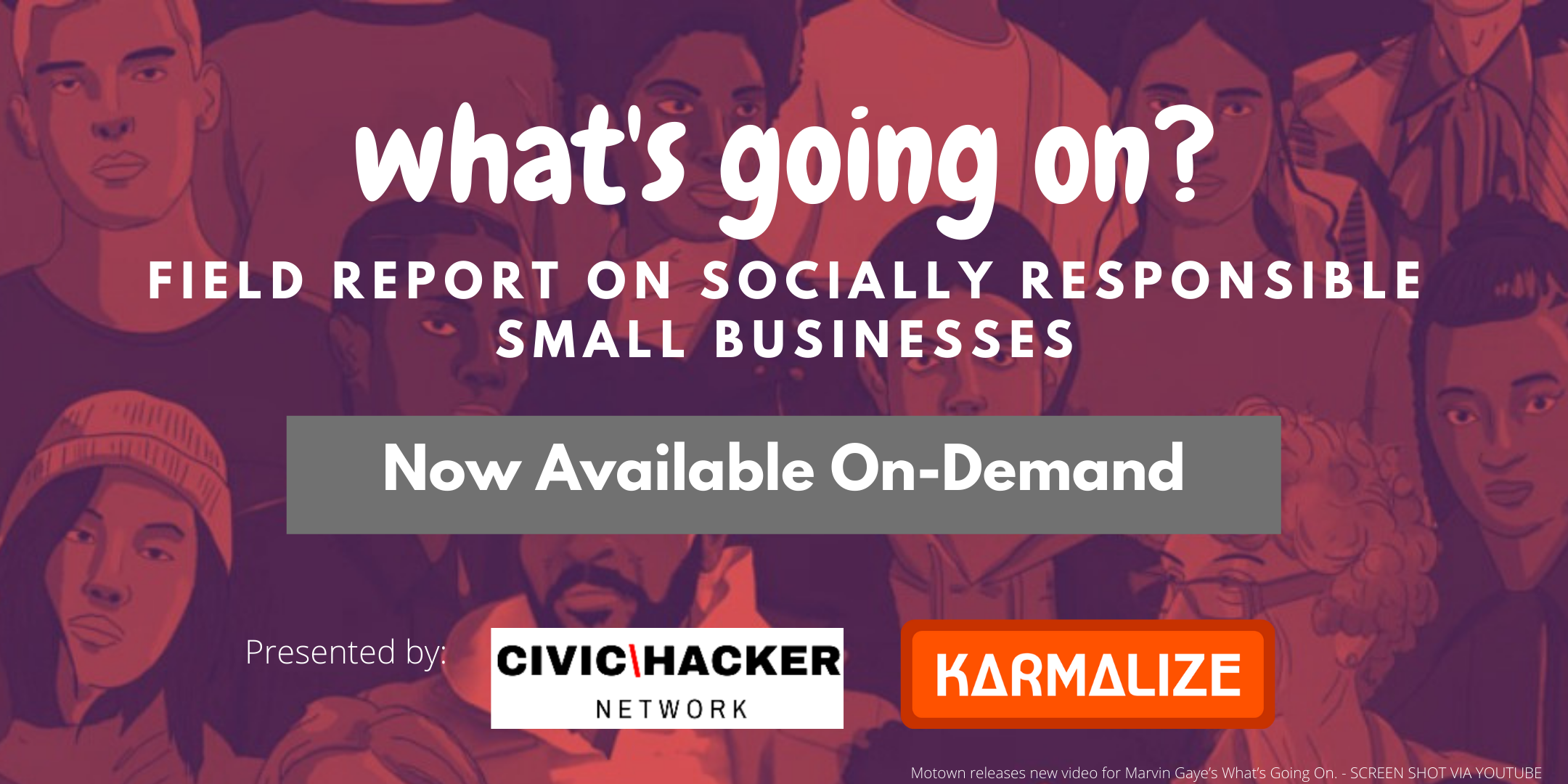 what's going on?

FIELD REPORT ON SOCIALLY RESPONSIBLE SMALL BUSINESSES

Now Available On-Demand

Presented by:

CIVIC\HACKER NETWORK

KARMALIZE

Motown releases new video for Marvin Gaye's What's Going On. - SCREEN SHOT VIA YOUTUBE